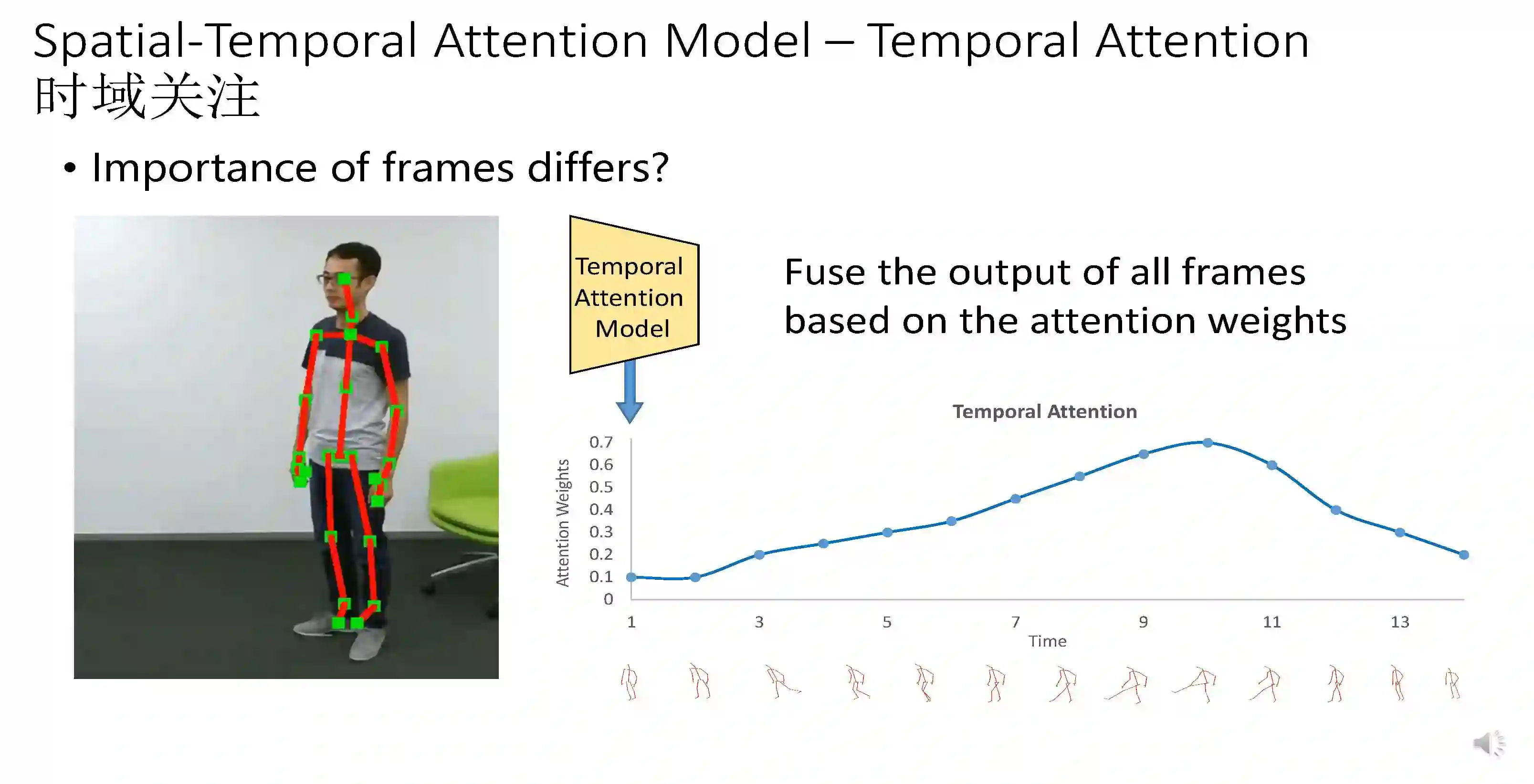 Spatial-Temporal Attention Model – Temporal Attention
时域关注

• Importance of frames differs?

Temporal Attention Model

Fuse the output of all frames based on the attention weights

Temporal Attention

Attention Weights

0.7
0.6
0.5
0.4
0.3
0.2
0.1
0

1 3 5 7 9 11 13

Time